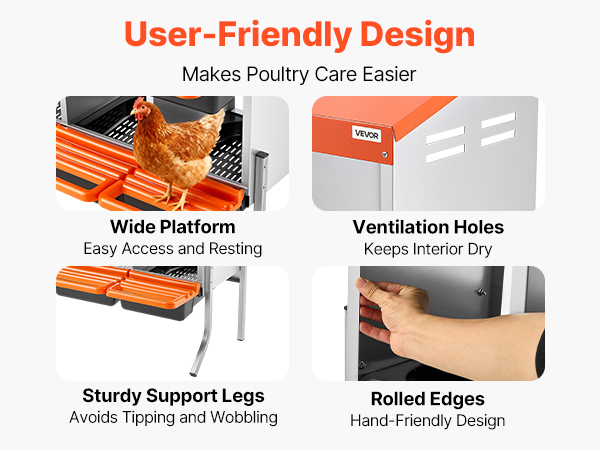 User-Friendly Design

Makes Poultry Care Easier

VEVOR

Wide Platform
Easy Access and Resting

Ventilation Holes
Keeps Interior Dry

Sturdy Support Legs
Avoids Tipping and Wobbling

Rolled Edges
Hand-Friendly Design